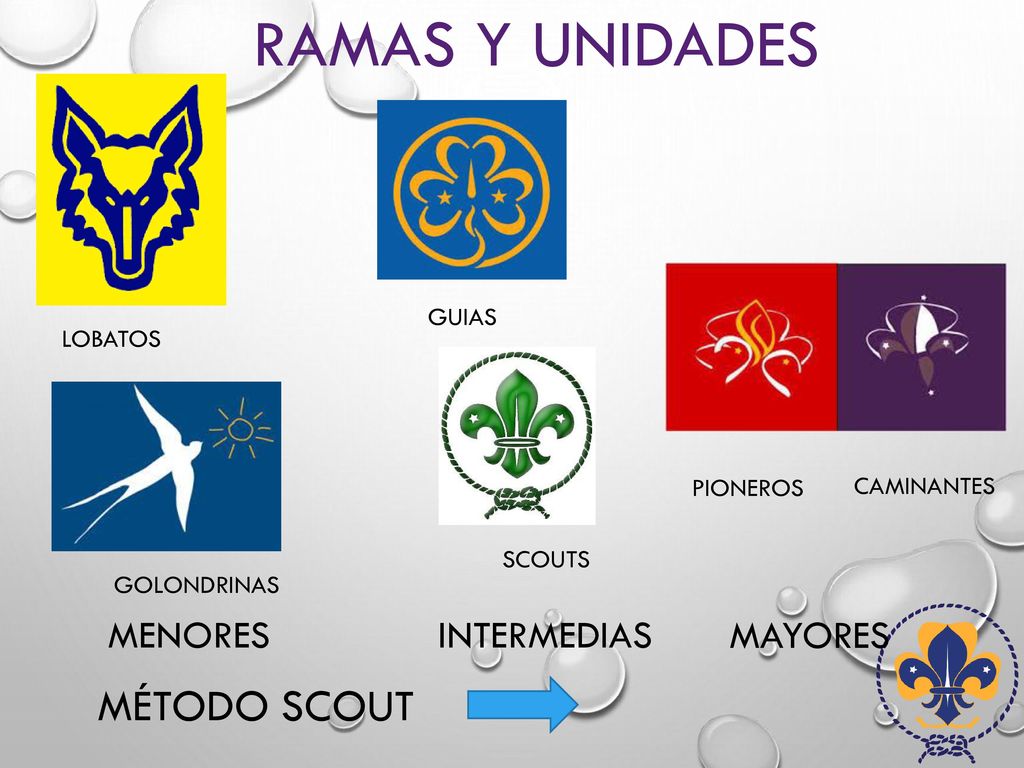 RAMAS Y UNIDADES

LOBATOS

GUIAS

GOLONDRINAS

SCOUTS

PIONEROS

CAMINANTES

MENORES INTERMEDIAS MAYORES

MÉTODO SCOUT